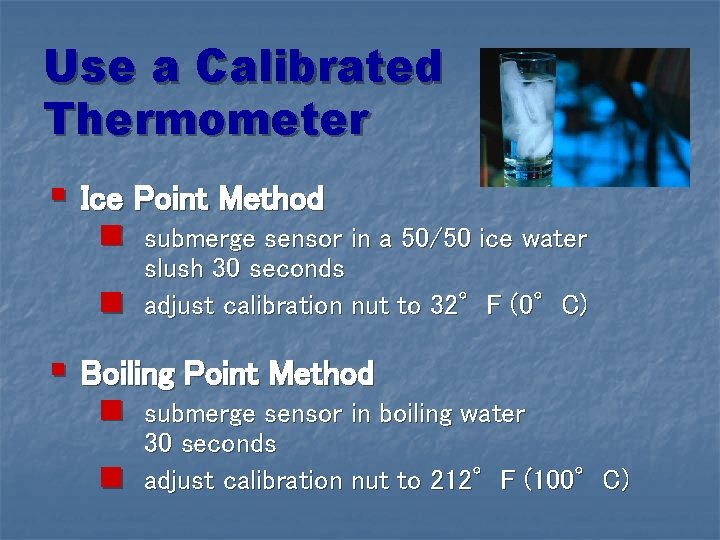 Use a Calibrated Thermometer

Ice Point Method

submerge sensor in a 50/50 ice water slush 30 seconds

adjust calibration nut to 32° F (0° C)

Boiling Point Method

submerge sensor in boiling water 30 seconds

adjust calibration nut to 212° F (100° C)